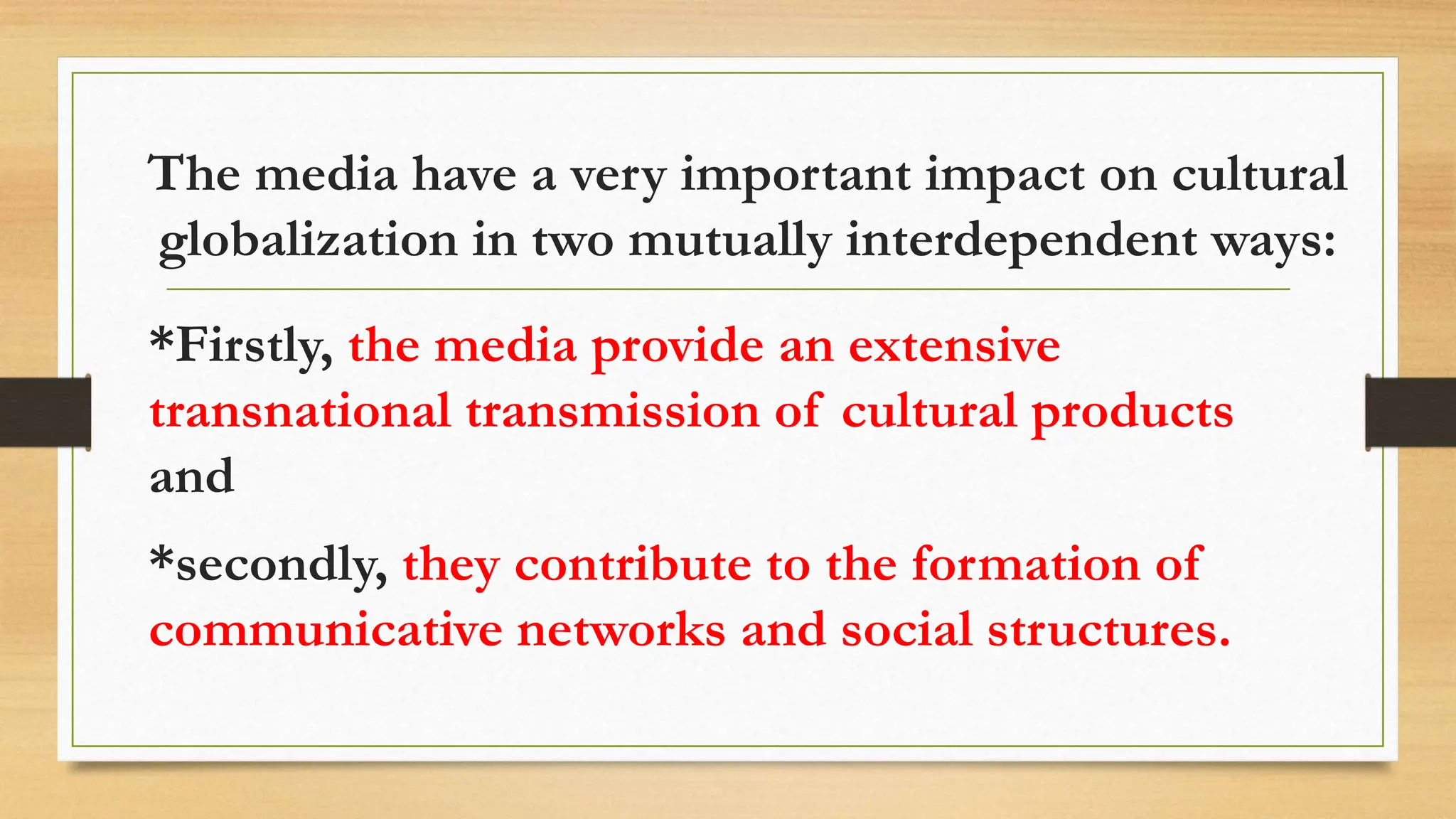 The media have a very important impact on cultural globalization in two mutually interdependent ways:

*Firstly, the media provide an extensive transnational transmission of cultural products and

*secondly, they contribute to the formation of communicative networks and social structures.